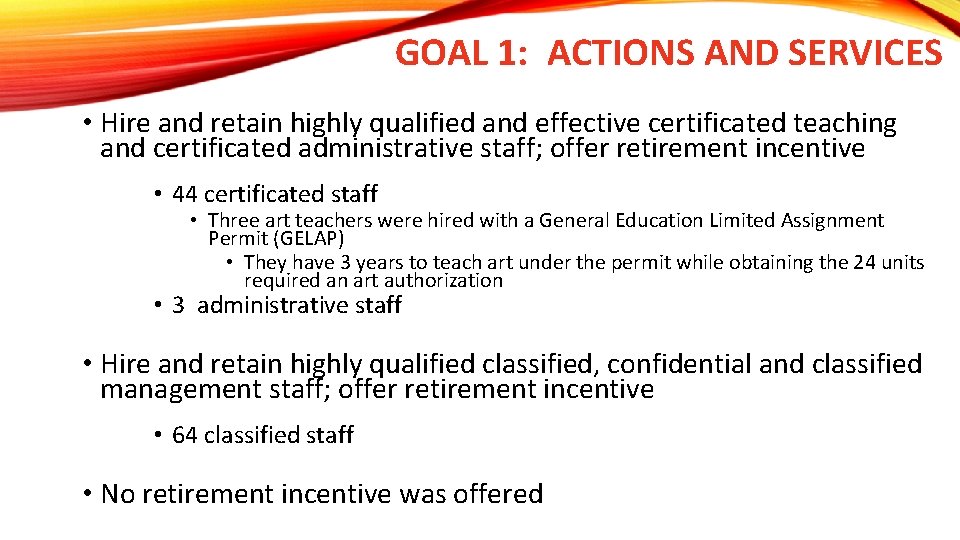 GOAL 1: ACTIONS AND SERVICES

• Hire and retain highly qualified and effective certificated teaching and certificated administrative staff; offer retirement incentive

• 44 certificated staff

• Three art teachers were hired with a General Education Limited Assignment Permit (GELAP)

• They have 3 years to teach art under the permit while obtaining the 24 units required an art authorization

• 3 administrative staff

• Hire and retain highly qualified classified, confidential and classified management staff; offer retirement incentive

• 64 classified staff

• No retirement incentive was offered